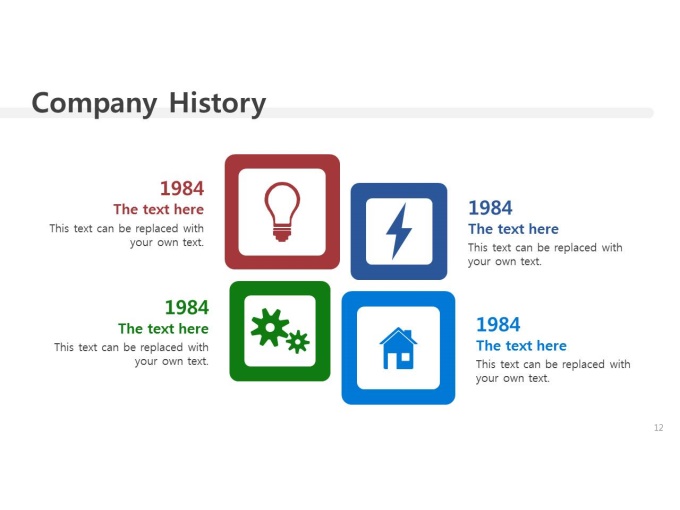 Company History

1984
The text here
This text can be replaced with your own text.

1984
The text here
This text can be replaced with your own text.

1984
The text here
This text can be replaced with your own text.

1984
The text here
This text can be replaced with your own text.

12